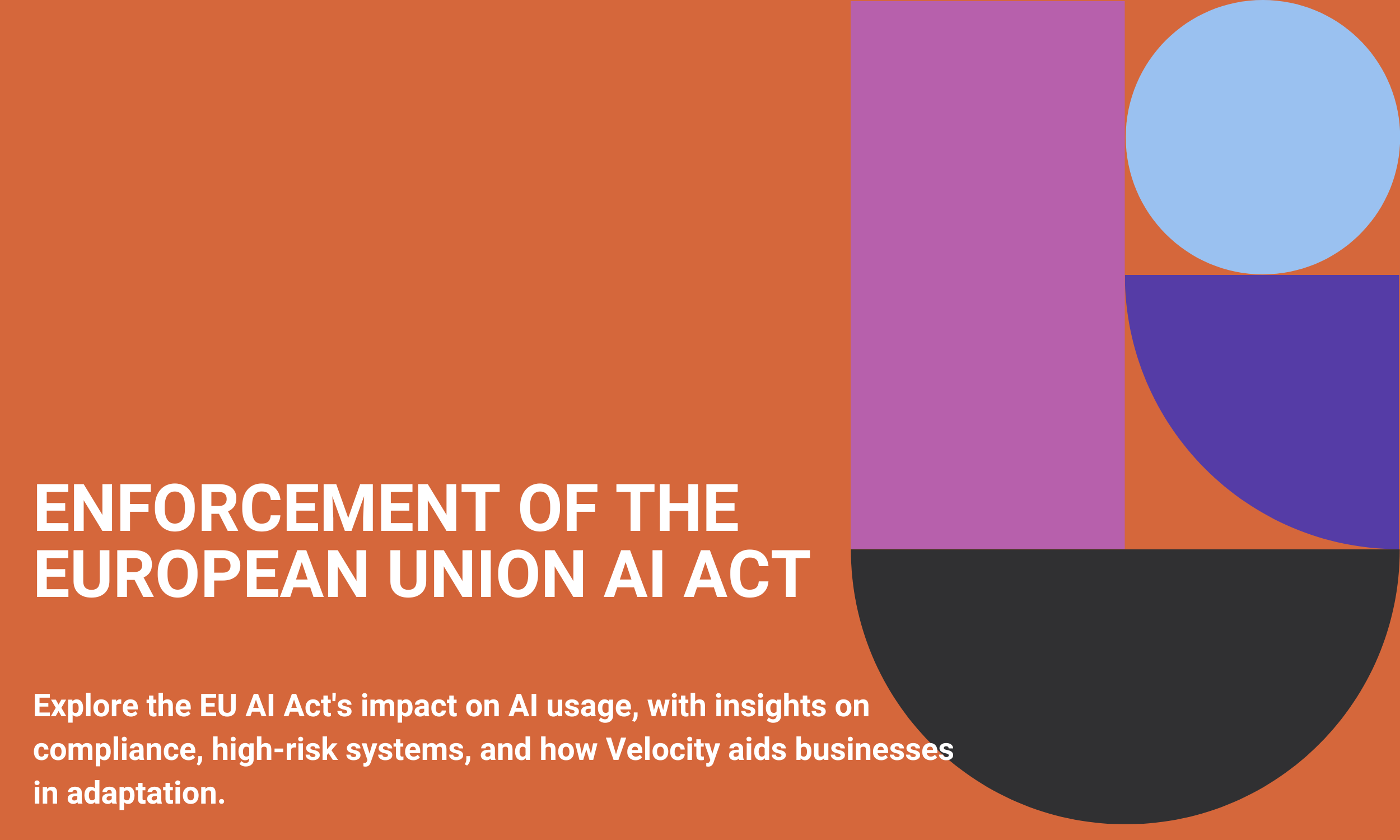 ENFORCEMENT OF THE EUROPEAN UNION AI ACT

Explore the EU AI Act's impact on AI usage, with insights on compliance, high-risk systems, and how Velocity aids businesses in adaptation.